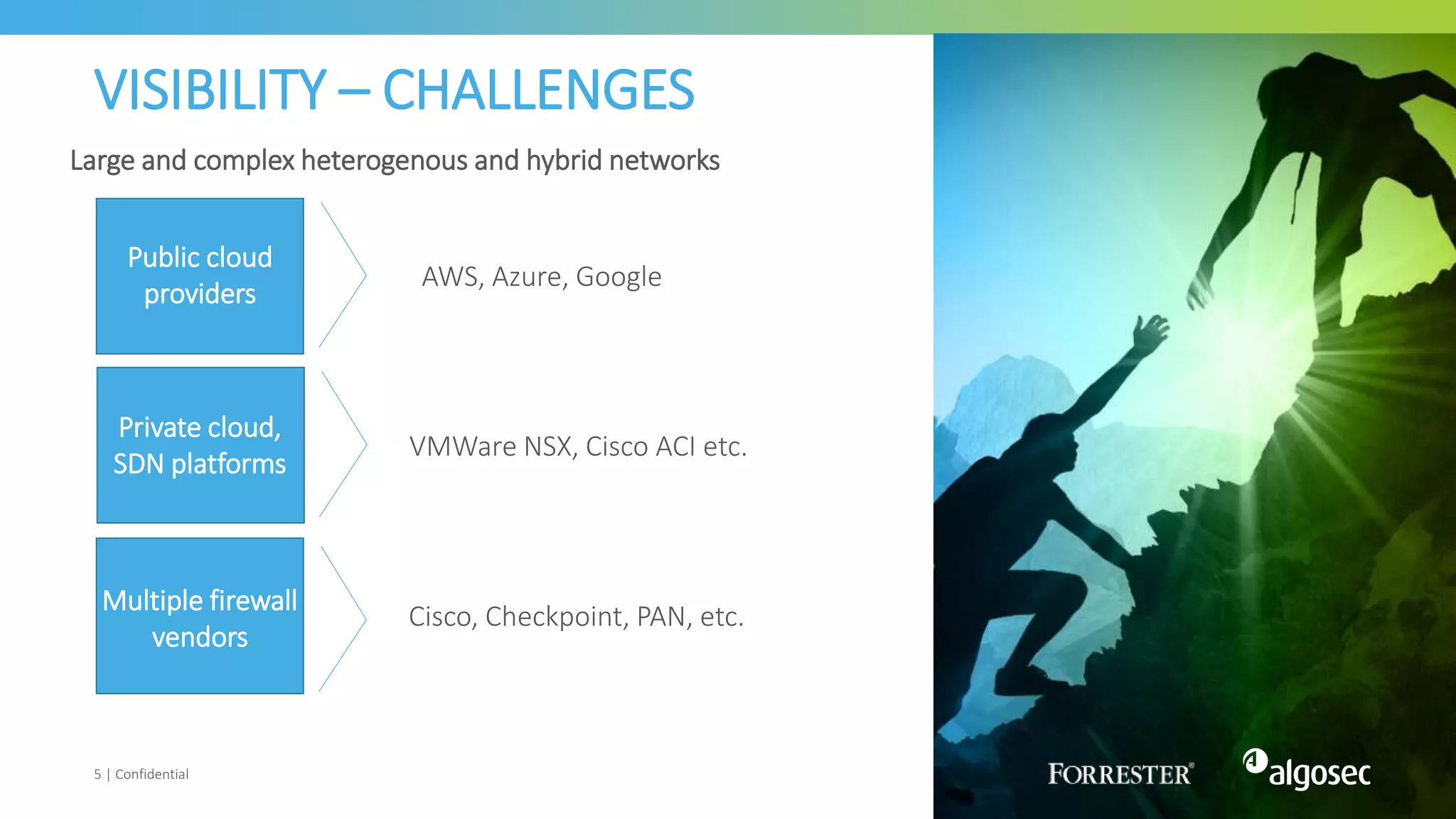 VISIBILITY – CHALLENGES

Large and complex heterogenous and hybrid networks

Public cloud providers

AWS, Azure, Google

Private cloud, SDN platforms

VMWare NSX, Cisco ACI etc.

Multiple firewall vendors

Cisco, Checkpoint, PAN, etc.

5 | Confidential

FORRESTER®

algosec